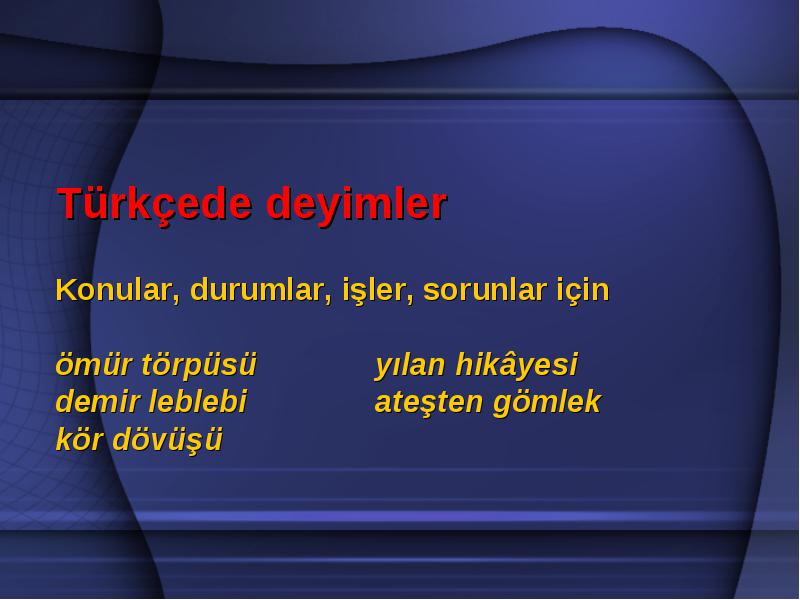 Türkçede deyimler

Konular, durumlar, işler, sorunlar için

ömür törpüsü
demir leblebi
kör dövüşü

yılan hikâyesi
ateşten gömlek